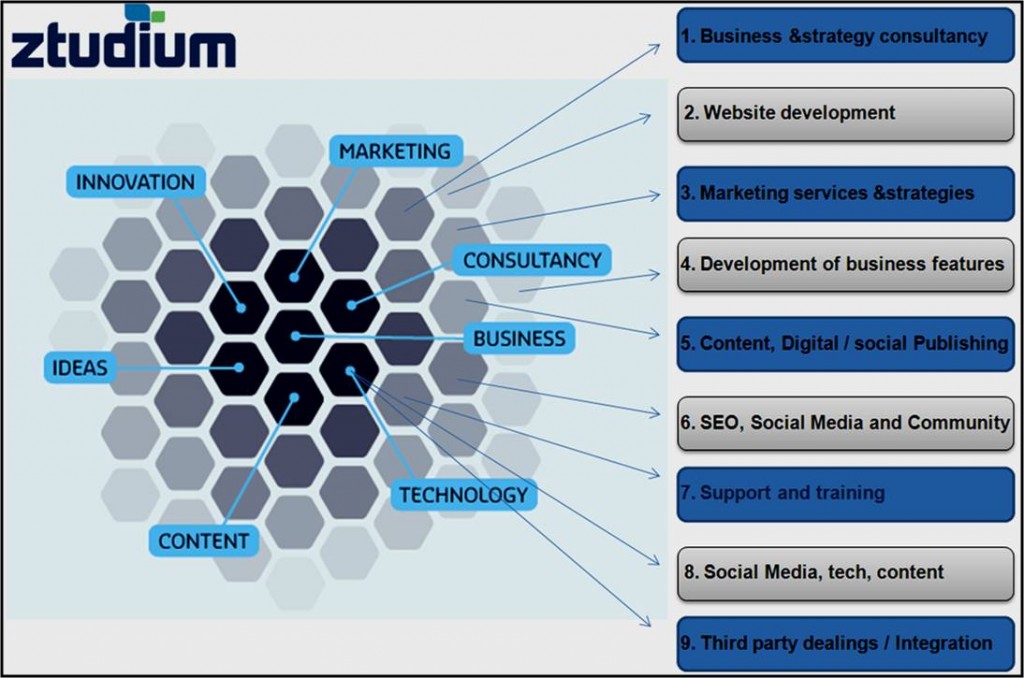 ztudium

MARKETING

INNOVATION

CONSULTANCY

BUSINESS

IDEAS

TECHNOLOGY

CONTENT

1. Business &strategy consultancy

2. Website development

3. Marketing services &strategies

4. Development of business features

5. Content, Digital / social Publishing

6. SEO, Social Media and Community

7. Support and training

8. Social Media, tech, content

9. Third party dealings / Integration